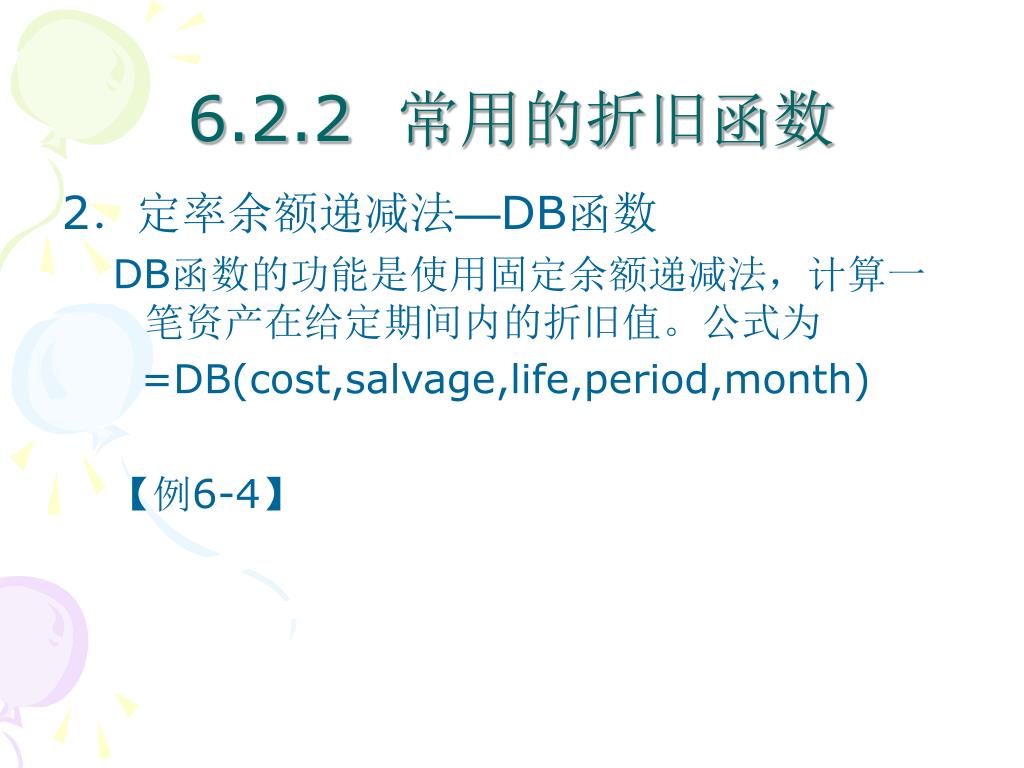 6.2.2 常用的折旧函数

2. 定率余额递减法—DB函数

DB函数的功能是使用固定余额递减法，计算一笔资产在给定期间内的折旧值。公式为

=DB(cost,salvage,life,period,month)

【例6-4】